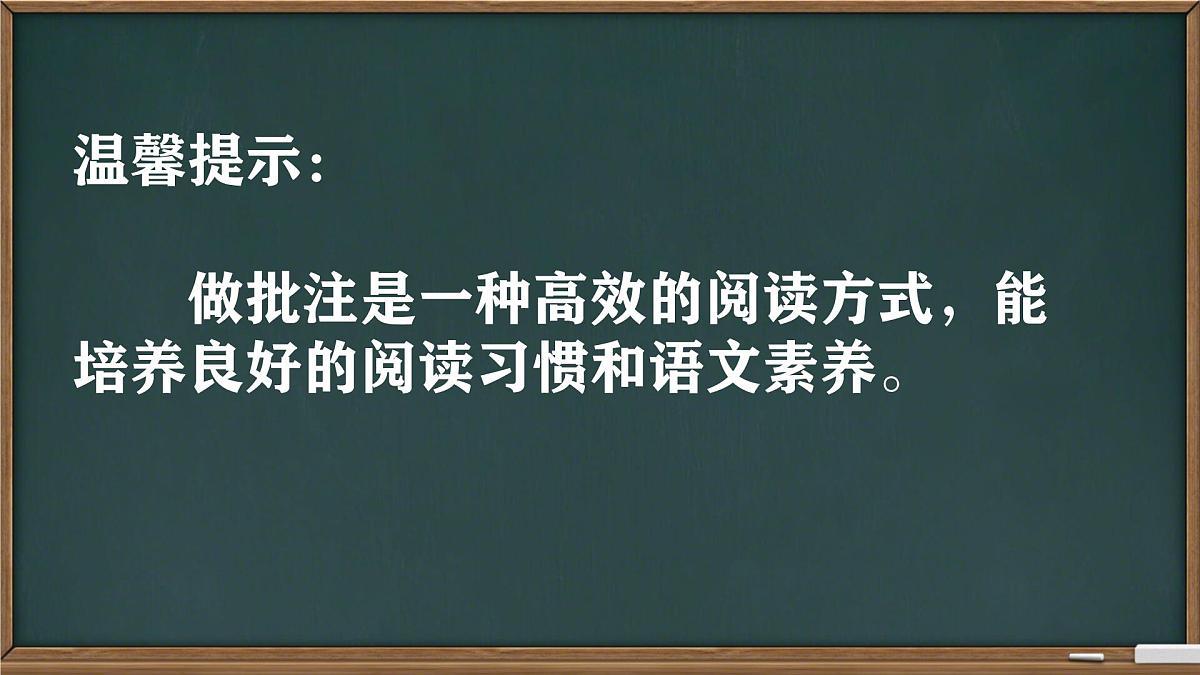 温馨提示：

做批注是一种高效的阅读方式，能培养良好的阅读习惯和语文素养。